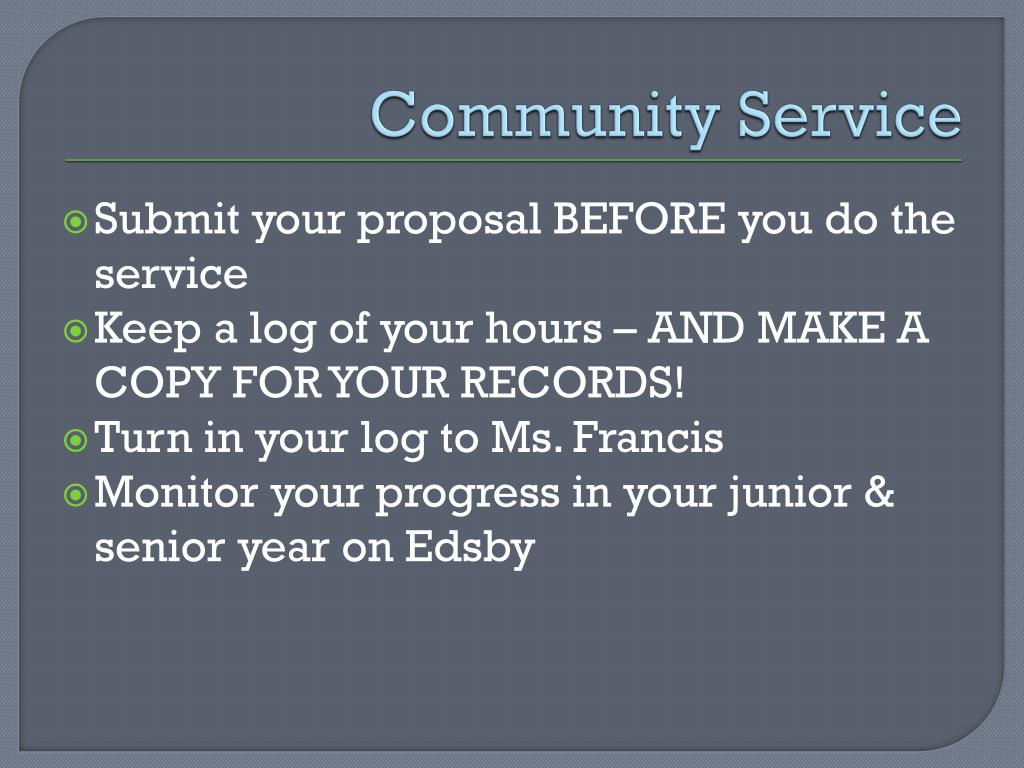 Community Service

Submit your proposal BEFORE you do the service

Keep a log of your hours – AND MAKE A COPY FOR YOUR RECORDS!

Turn in your log to Ms. Francis

Monitor your progress in your junior & senior year on Edsby